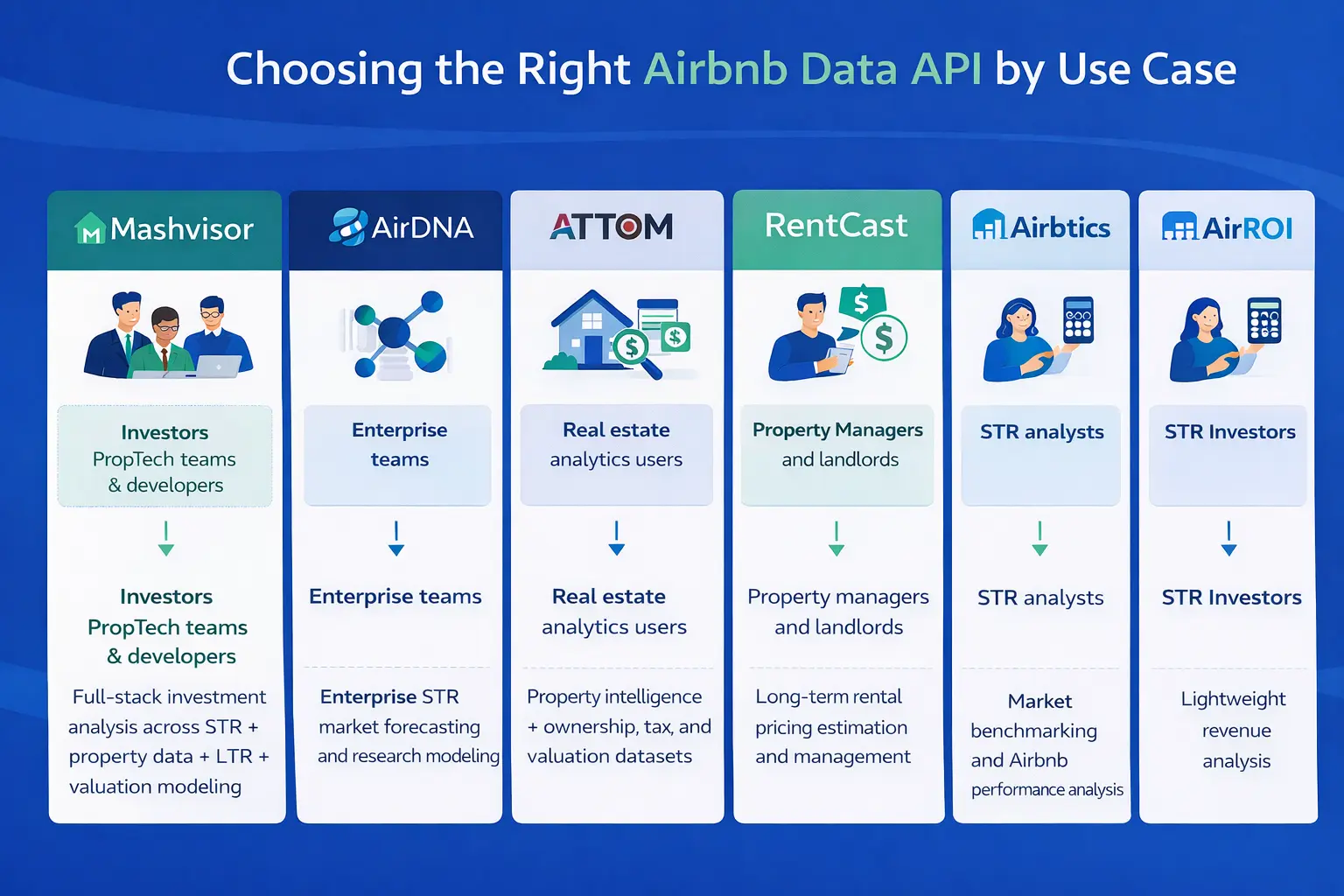 Choosing the Right Airbnb Data API by Use Case

Mashvisor

Investors
PropTech teams
& developers

Investors
PropTech teams
& developers

Full-stack investment analysis across STR + property data + LTR + valuation modeling

AirDNA

Enterprise teams

Enterprise teams

Enterprise STR market forecasting and research modeling

ATTOM

Real estate analytics users

Real estate analytics users

Property intelligence + ownership, tax, and valuation datasets

RentCast

Property Managers and landlords

Property managers and landlords

Long-term rental pricing estimation and management

Airbtics

STR analysts

STR analysts

Market benchmarking and Airbnb performance analysis

AirROI

STR Investors

STR Investors

Lightweight revenue analysis